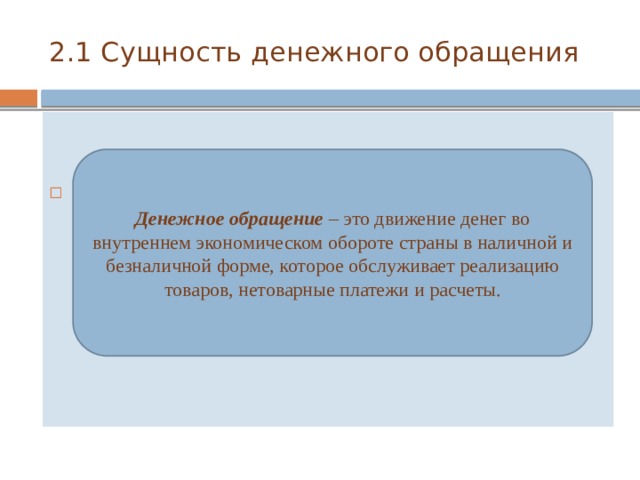 2.1 Сущность денежного обращения

Денежное обращение – это движение денег во внутреннем экономическом обороте страны в наличной и безналичной форме, которое обслуживает реализацию товаров, нетоварные платежи и расчеты.